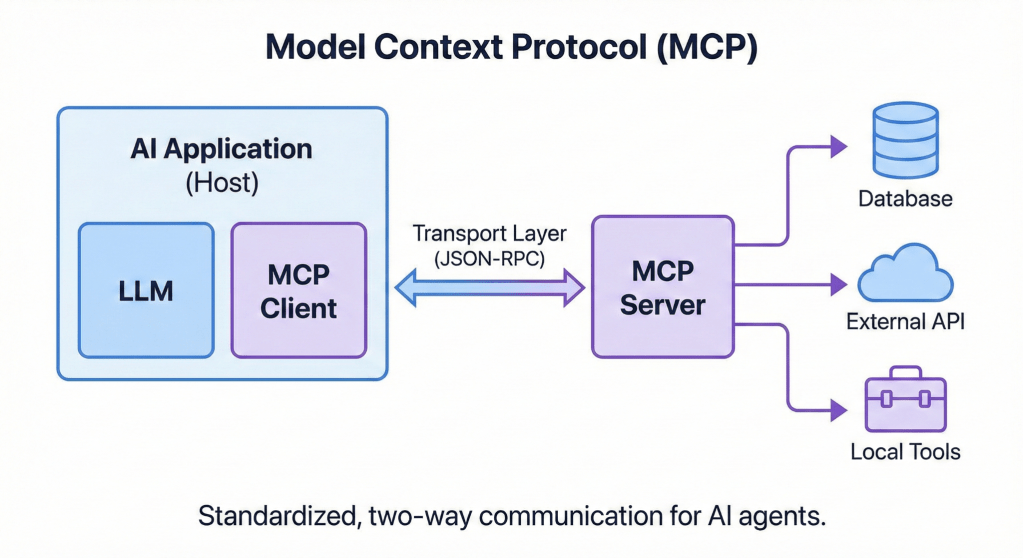 Model Context Protocol (MCP)

AI Application
(Host)

LLM

MCP
Client

Transport Layer
(JSON-RPC)

MCP
Server

Database

External API

Local Tools

Standardized, two-way communication for AI agents.